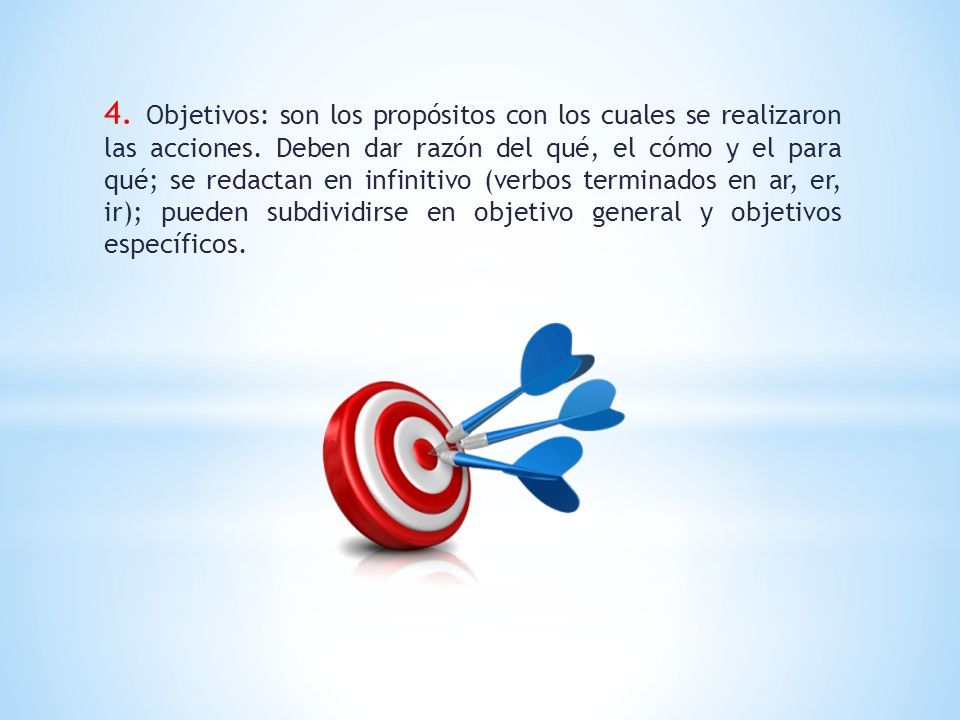 4. Objetivos: son los propósitos con los cuales se realizaron las acciones. Deben dar razón del qué, el cómo y el para qué; se redactan en infinitivo (verbos terminados en ar, er, ir); pueden subdividirse en objetivo general y objetivos específicos.